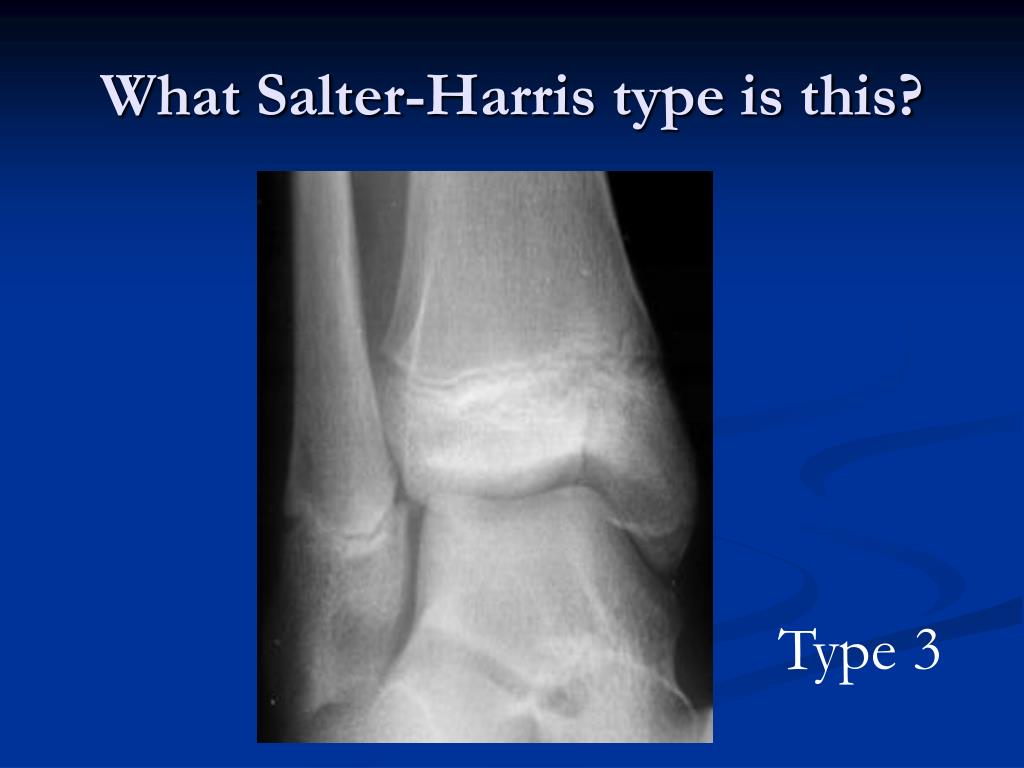 What Salter-Harris type is this?

Type 3